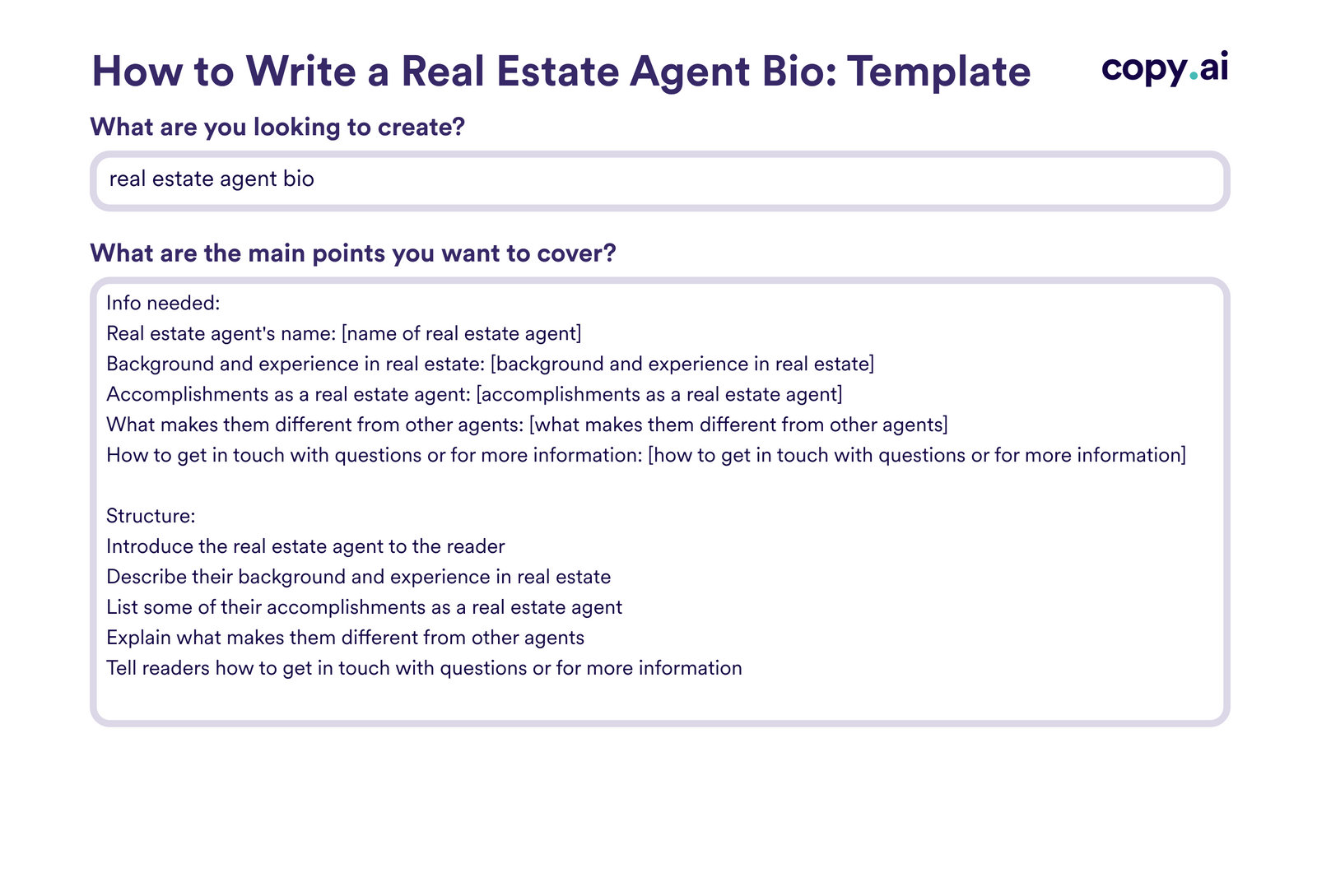 How to Write a Real Estate Agent Bio: Template

copy.ai

What are you looking to create?

real estate agent bio

What are the main points you want to cover?

Info needed:
Real estate agent's name: [name of real estate agent]
Background and experience in real estate: [background and experience in real estate]
Accomplishments as a real estate agent: [accomplishments as a real estate agent]
What makes them different from other agents: [what makes them different from other agents]
How to get in touch with questions or for more information: [how to get in touch with questions or for more information]

Structure:
Introduce the real estate agent to the reader
Describe their background and experience in real estate
List some of their accomplishments as a real estate agent
Explain what makes them different from other agents
Tell readers how to get in touch with questions or for more information